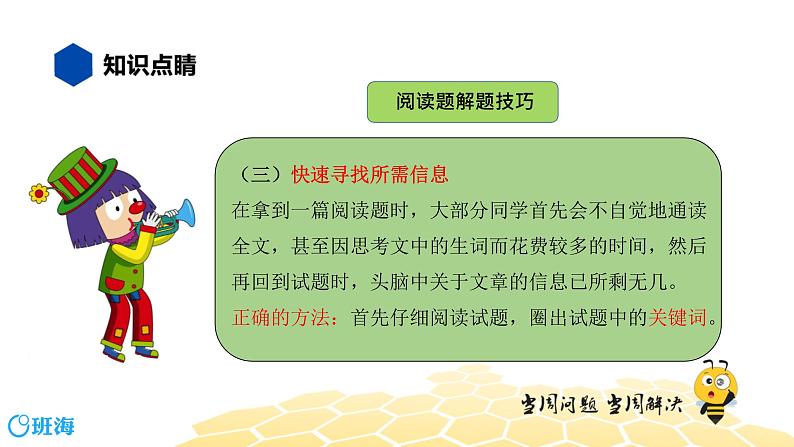 知识点睛

阅读题解题技巧

（三）快速寻找所需信息

在拿到一篇阅读题时，大部分同学首先会不自觉地通读全文，甚至因思考文中的生词而花费较多的时间，然后再回到试题时，头脑中关于文章的信息已所剩无几。

正确的方法：首先仔细阅读试题，圈出试题中的关键词。

当周问题 当周解决

班海